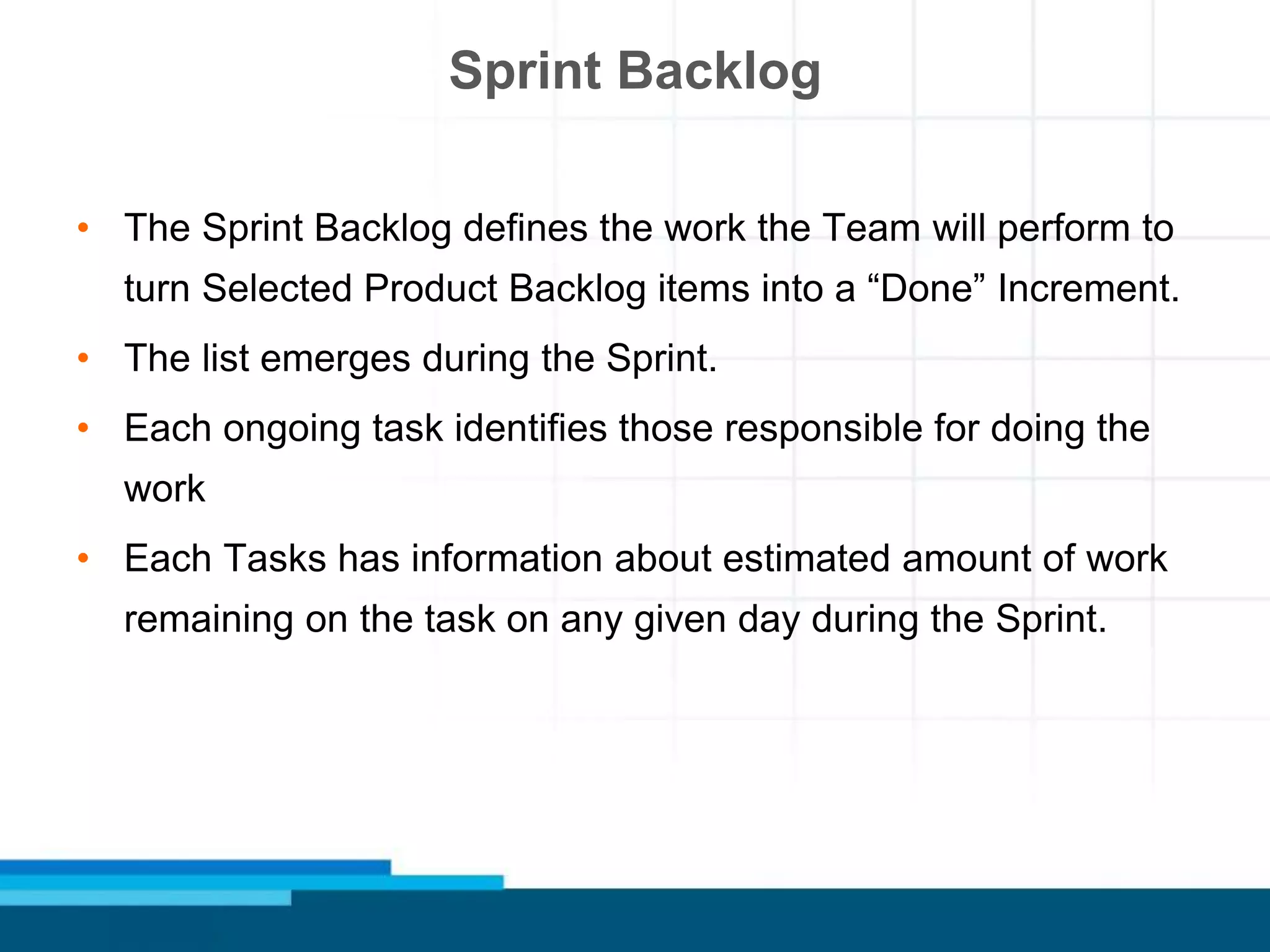 Sprint Backlog

• The Sprint Backlog defines the work the Team will perform to turn Selected Product Backlog items into a “Done” Increment.

• The list emerges during the Sprint.

• Each ongoing task identifies those responsible for doing the work

• Each Tasks has information about estimated amount of work remaining on the task on any given day during the Sprint.